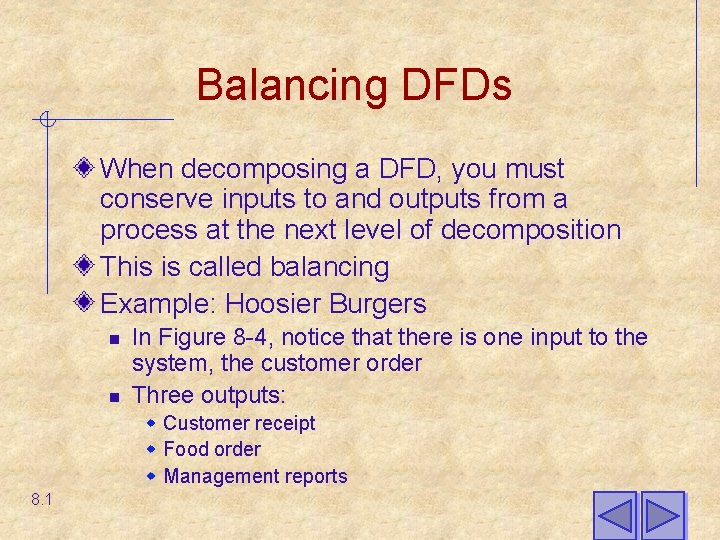 Balancing DFDs

When decomposing a DFD, you must conserve inputs to and outputs from a process at the next level of decomposition

This is called balancing

Example: Hoosier Burgers

In Figure 8-4, notice that there is one input to the system, the customer order

Three outputs:

Customer receipt

Food order

Management reports

8.1